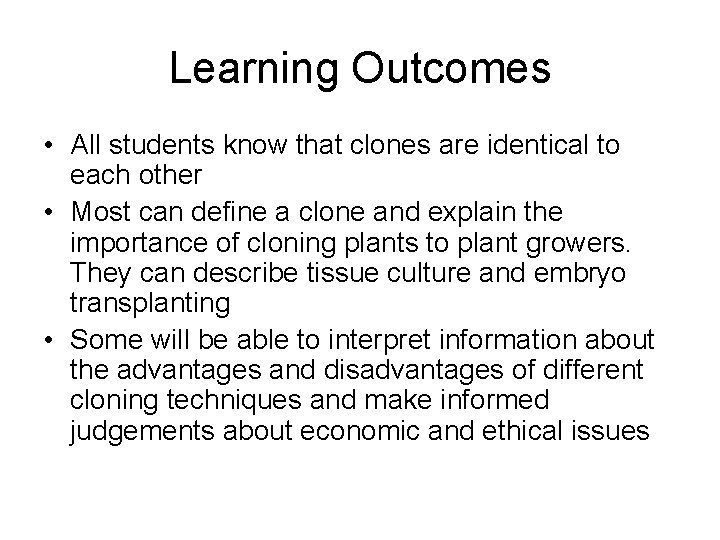 Learning Outcomes

• All students know that clones are identical to each other
• Most can define a clone and explain the importance of cloning plants to plant growers. They can describe tissue culture and embryo transplanting
• Some will be able to interpret information about the advantages and disadvantages of different cloning techniques and make informed judgements about economic and ethical issues